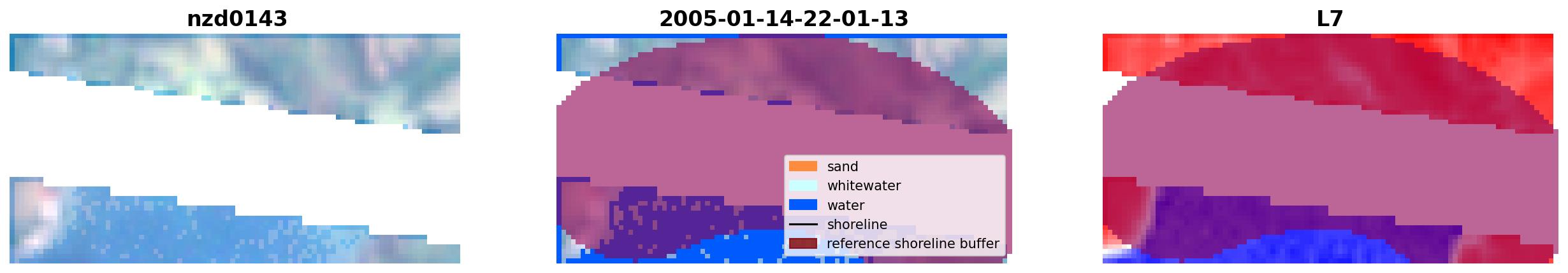 nzd0143

2005-01-14-22-01-13

sand
whitewater
water
shoreline
reference shoreline buffer

L7